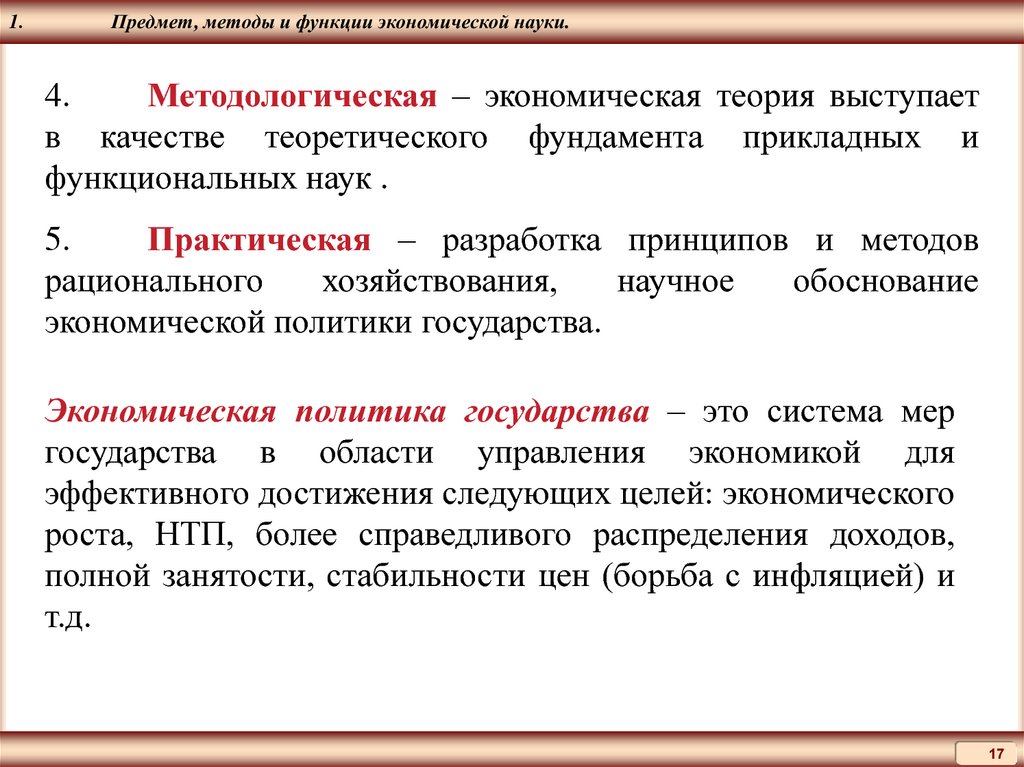 1. Предмет, методы и функции экономической науки.

4. Методологическая – экономическая теория выступает в качестве теоретического фундамента прикладных и функциональных наук .

5. Практическая – разработка принципов и методов рационального хозяйствования, научное обоснование экономической политики государства.

Экономическая политика государства – это система мер государства в области управления экономикой для эффективного достижения следующих целей: экономического роста, НТП, более справедливого распределения доходов, полной занятости, стабильности цен (борьба с инфляцией) и т.д.

17